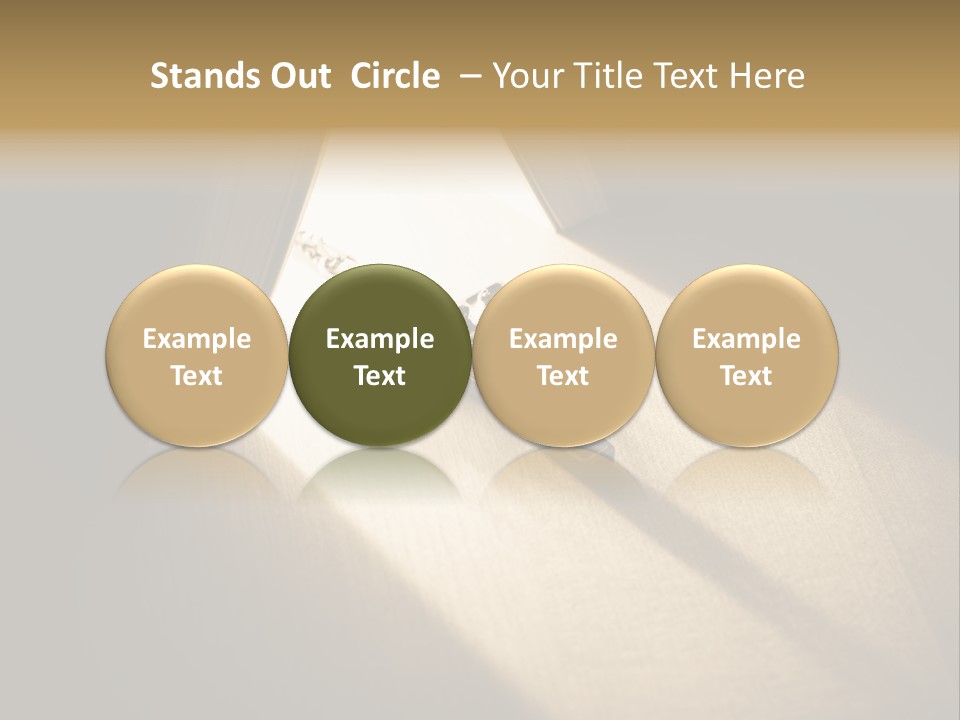 Stands Out Circle – Your Title Text Here

Example Text

Example Text

Example Text

Example Text